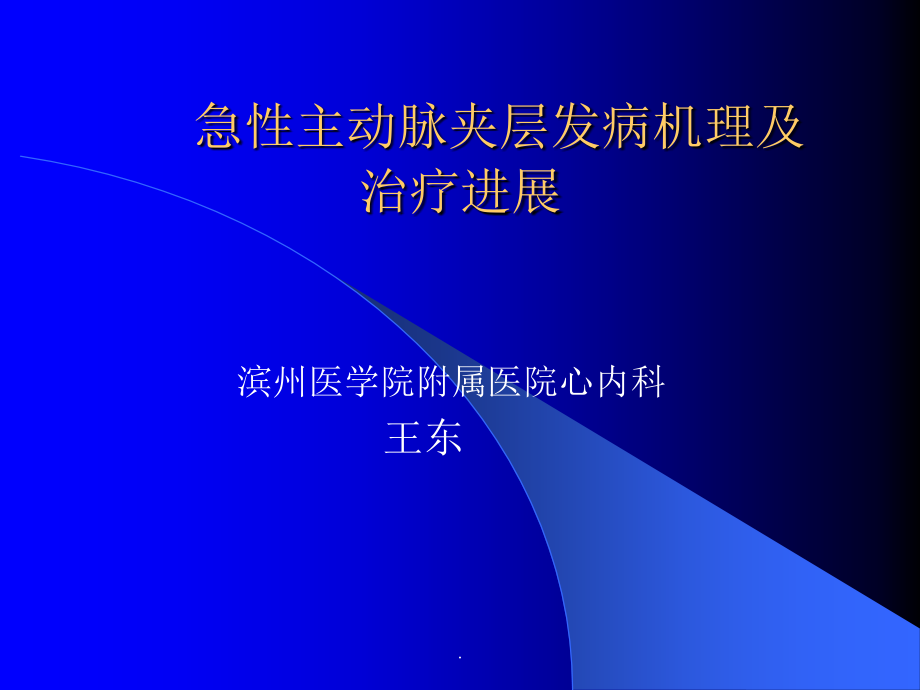 急性主动脉夹层发病机理及治疗进展

滨州医学院附属医院心内科
王东

.